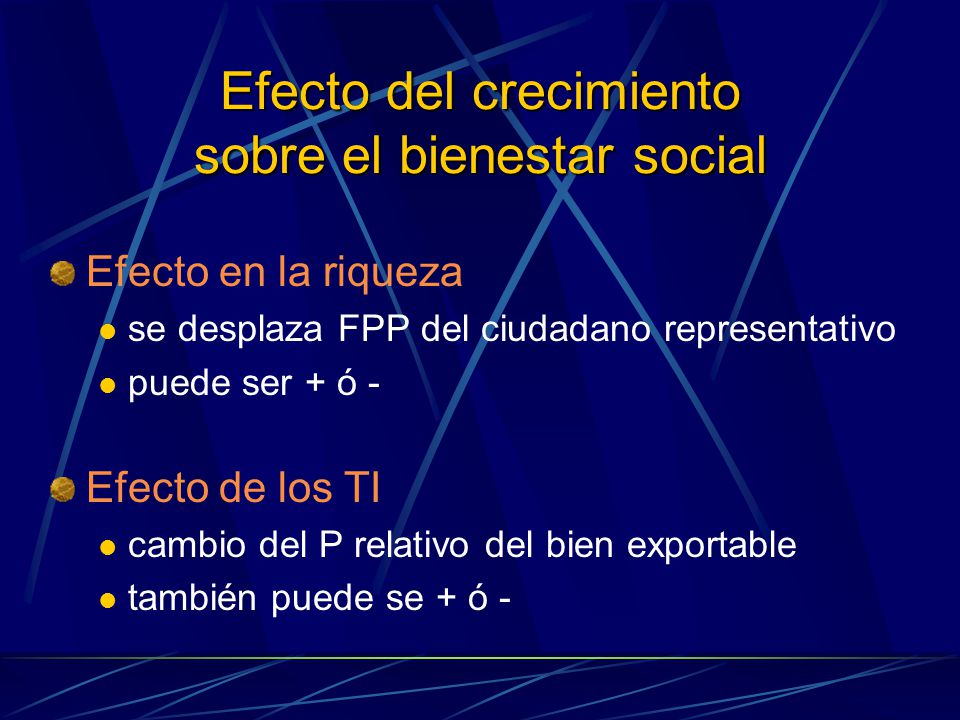 Efecto del crecimiento sobre el bienestar social

Efecto en la riqueza
se desplaza FPP del ciudadano representativo
puede ser + ó -

Efecto de los TI
cambio del P relativo del bien exportable
también puede se + ó -